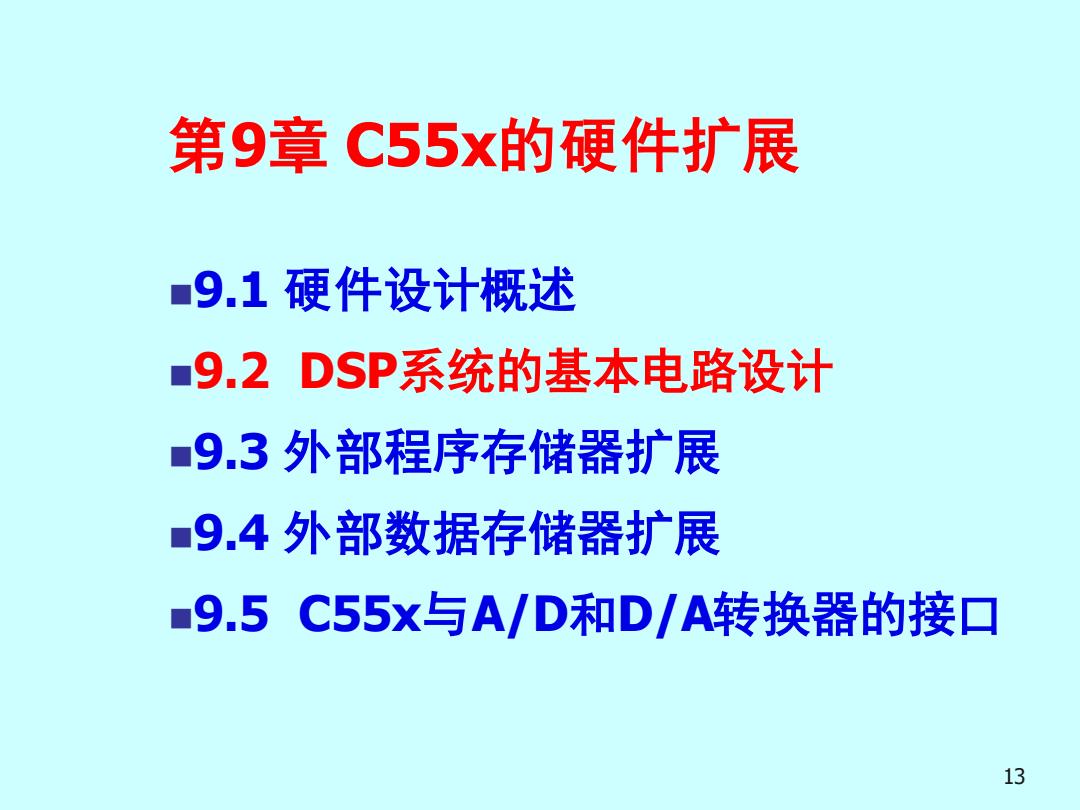 第9章 C55x的硬件扩展

■9.1 硬件设计概述
■9.2 DSP系统的基本电路设计
■9.3 外部程序存储器扩展
■9.4 外部数据存储器扩展
■9.5 C55x与A/D和D/A转换器的接口

13